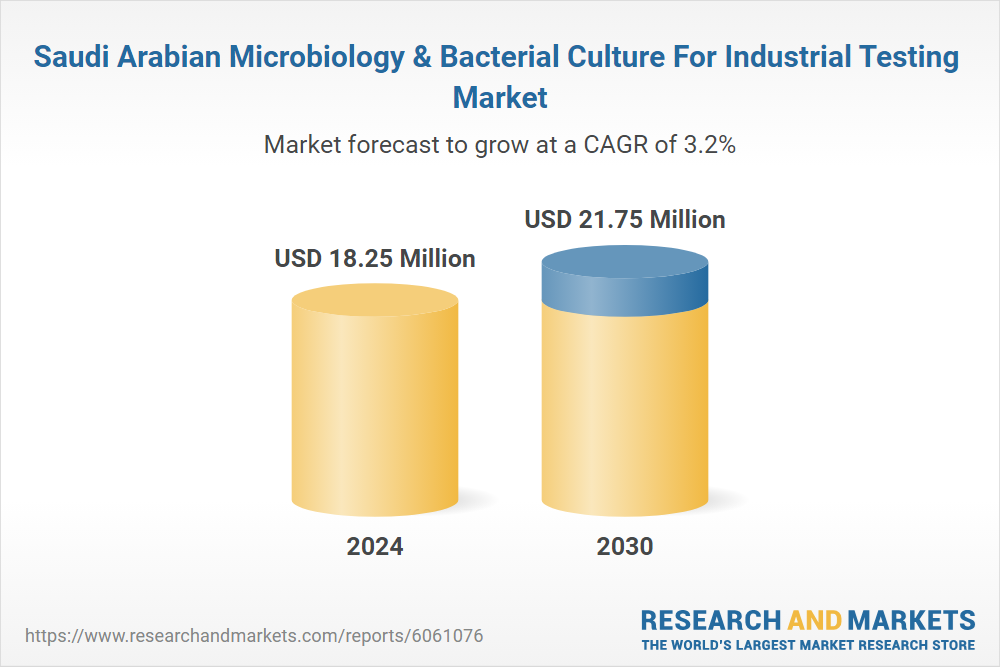 Saudi Arabian Microbiology & Bacterial Culture For Industrial Testing Market

Market forecast to grow at a CAGR of 3.2%

USD 18.25 Million

USD 21.75 Million

2024

2030

https://www.researchandmarkets.com/reports/6061076

RESEARCH AND MARKETS
THE WORLD'S LARGEST MARKET RESEARCH STORE